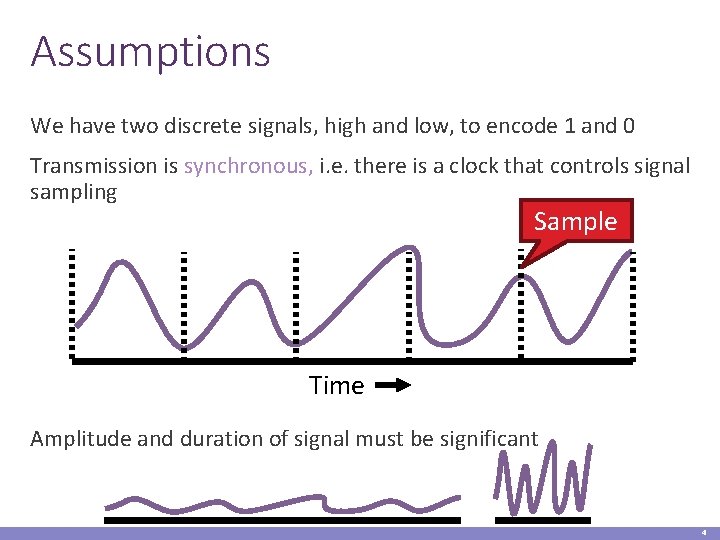 Assumptions

We have two discrete signals, high and low, to encode 1 and 0

Transmission is synchronous, i.e. there is a clock that controls signal sampling

Sample

Time

Amplitude and duration of signal must be significant

4